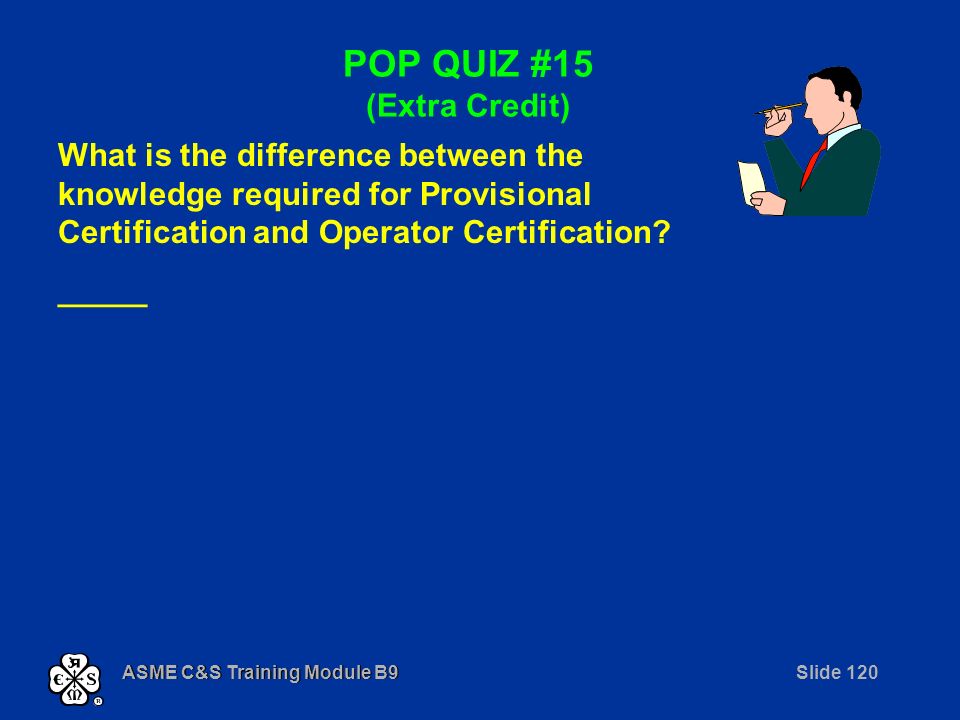 POP QUIZ #15
(Extra Credit)

What is the difference between the knowledge required for Provisional Certification and Operator Certification?

_____

ASME C&S Training Module B9

Slide 120